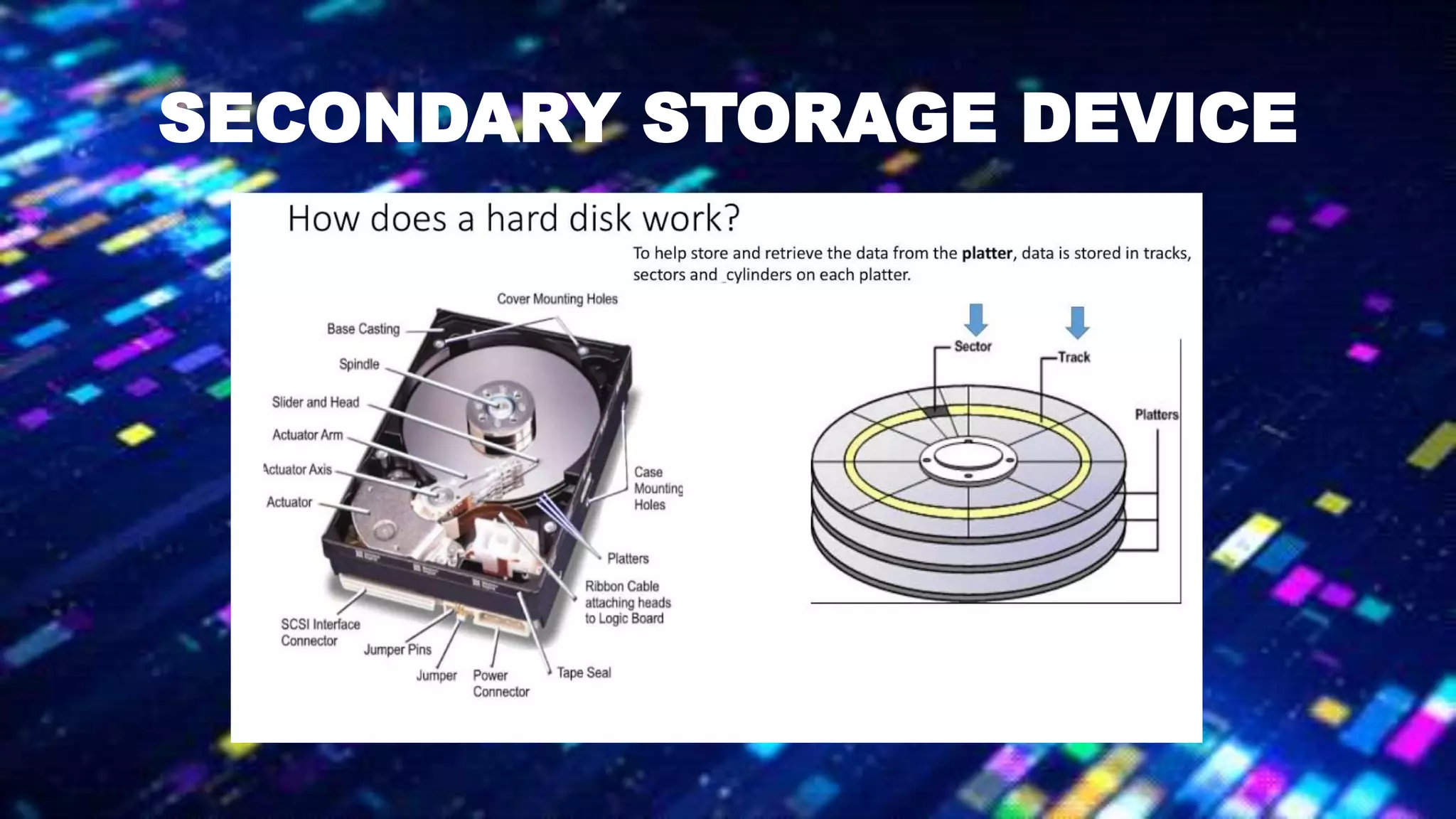 SECONDARY STORAGE DEVICE

How does a hard disk work?

To help store and retrieve the data from the **platter**, data is stored in tracks, sectors and _cylinders on each platter.

Cover Mounting Holes

Base Casting

Spindle

Slider and Head

Actuator Arm

Actuator Axis

Actuator

Case Mounting Holes

Platters

Ribbon Cable attaching heads to Logic Board

SCSI Interface Connector

Jumper Pins

Jumper

Power Connector

Tape Seal

Sector

Track

Platters